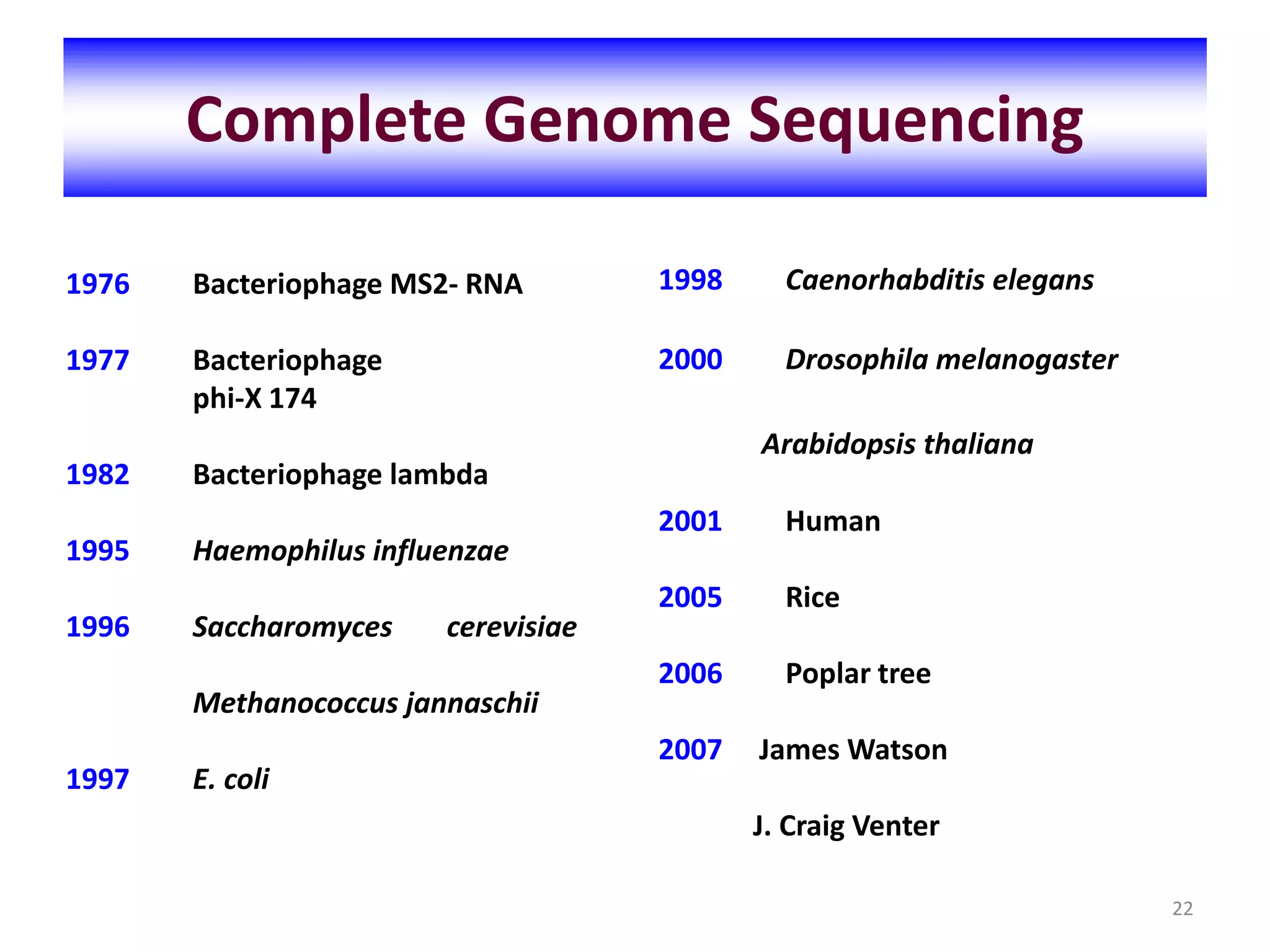 Complete Genome Sequencing

1976 Bacteriophage MS2- RNA

1977 Bacteriophage phi-X 174

1982 Bacteriophage lambda

1995 Haemophilus influenzae

1996 Saccharomyces cerevisiae

Methanococcus jannaschii

1997 E. coli

1998 Caenorhabditis elegans

2000 Drosophila melanogaster

Arabidopsis thaliana

2001 Human

2005 Rice

2006 Poplar tree

2007 James Watson

J. Craig Venter

22